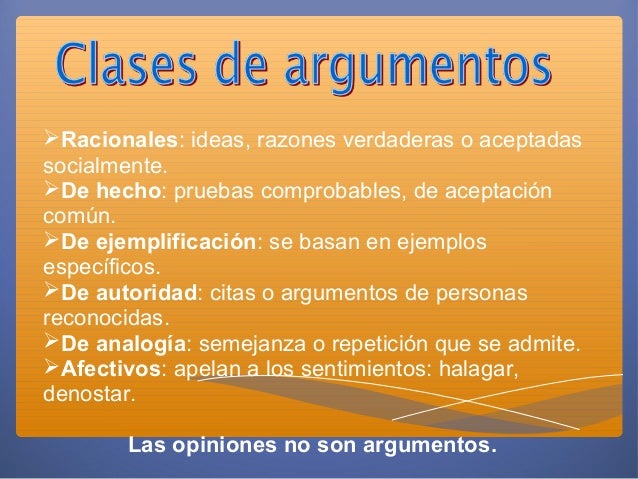 Clases de argumentos

➢Racionales: ideas, razones verdaderas o aceptadas socialmente.
➢De hecho: pruebas comprobables, de aceptación común.
➢De ejemplificación: se basan en ejemplos específicos.
➢De autoridad: citas o argumentos de personas reconocidas.
➢De analogía: semejanza o repetición que se admite.
➢Afectivos: apelan a los sentimientos: halagar, denostar.

Las opiniones no son argumentos.